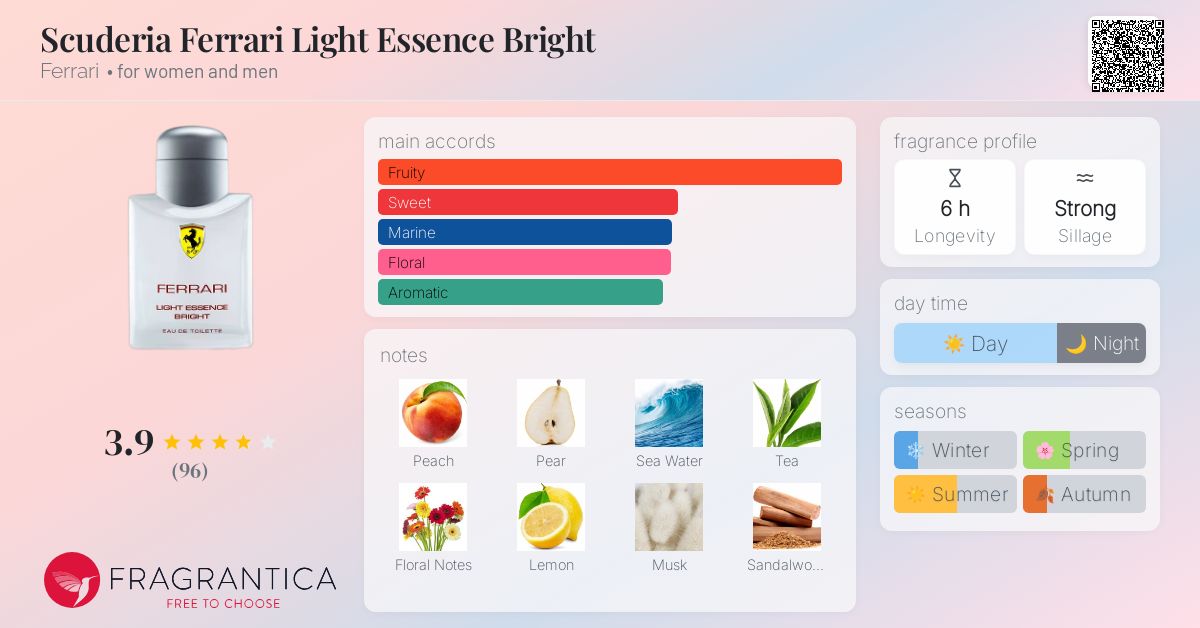 Scuderia Ferrari Light Essence Bright
Ferrari • for women and men

FERRARI
LIGHT ESSENCE BRIGHT
EAU DE TOILETTE

3.9
(96)

FRAGRANTICA
FREE TO CHOOSE

main accords
Fruity
Sweet
Marine
Floral
Aromatic

notes
Peach
Pear
Sea Water
Tea
Floral Notes
Lemon
Musk
Sandalwo...

fragrance profile
6 h
Longevity
Strong
Sillage

day time
Day
Night

seasons
Winter
Spring
Summer
Autumn